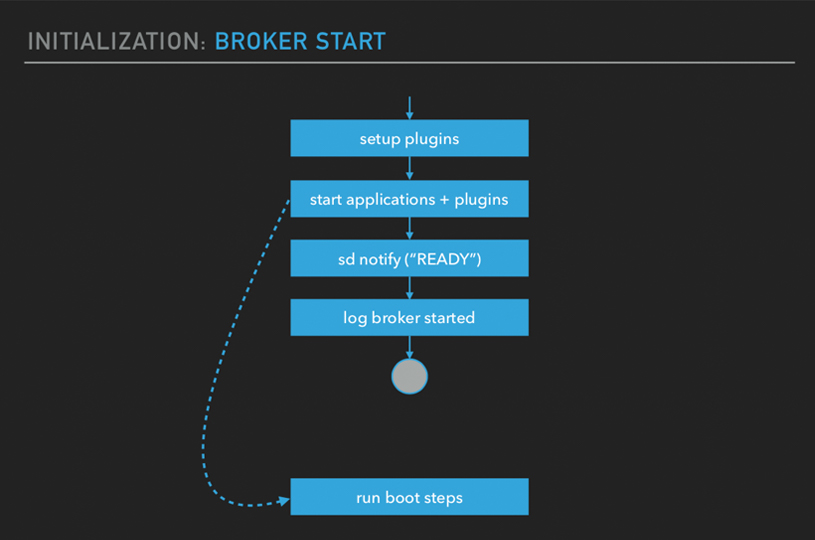 INITIALIZATION: BROKER START

setup plugins

start applications + plugins

sd notify ("READY")

log broker started

run boot steps